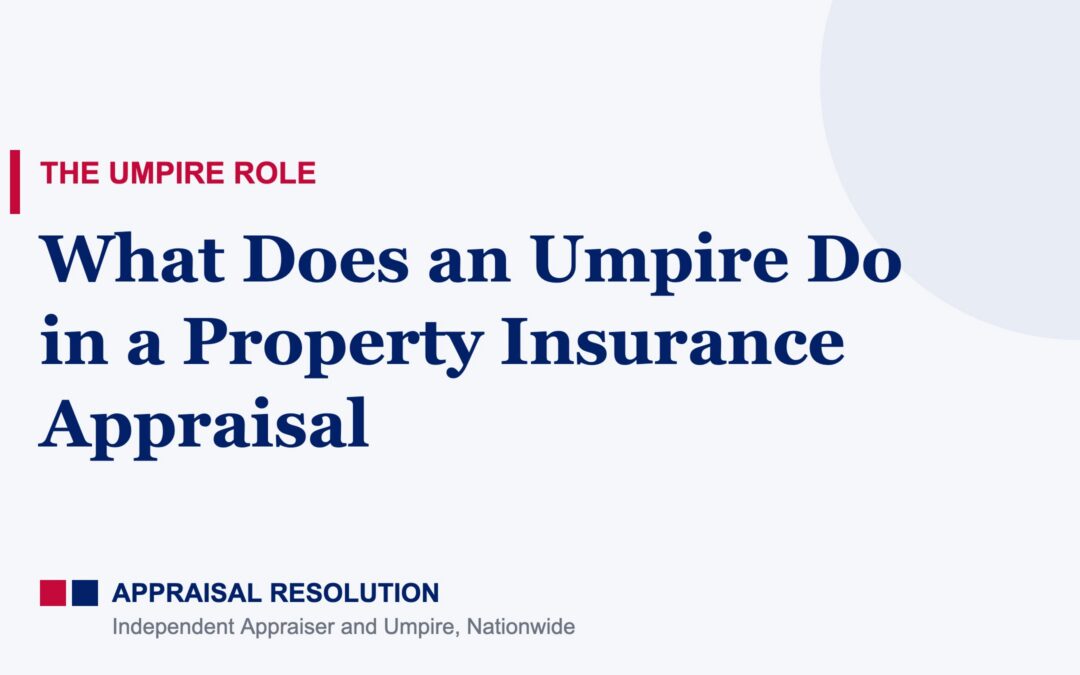 THE UMPIRE ROLE

What Does an Umpire Do in a Property Insurance Appraisal

APPRAISAL RESOLUTION

Independent Appraiser and Umpire, Nationwide